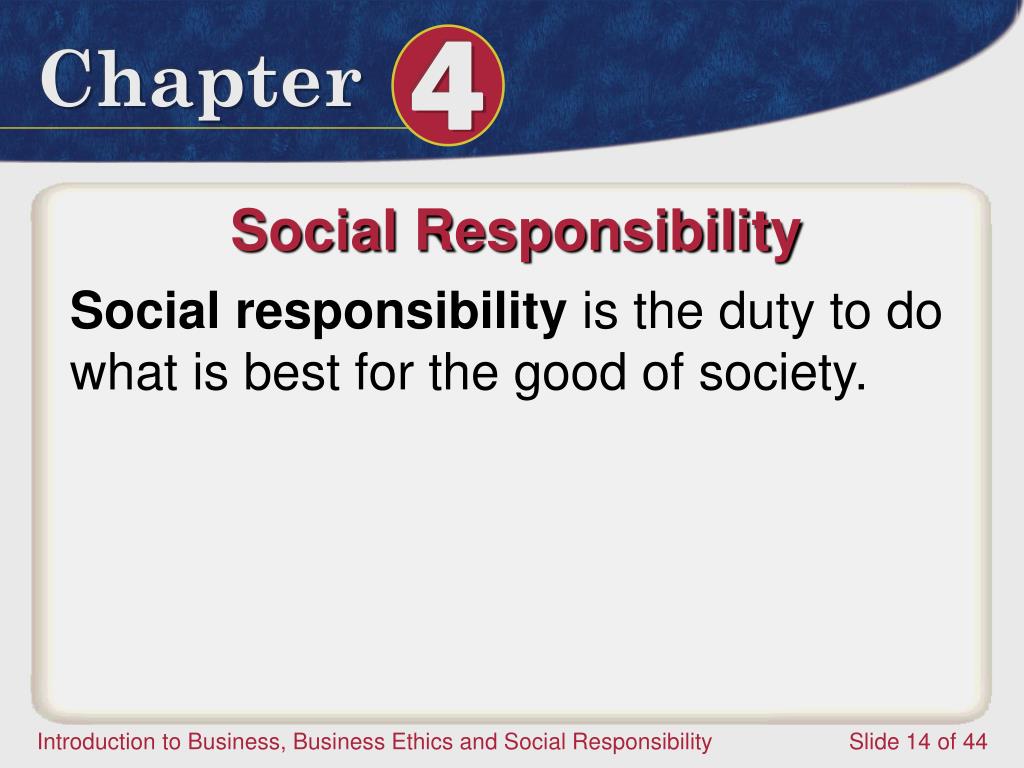 Chapter 4

Social Responsibility

Social responsibility is the duty to do what is best for the good of society.

Introduction to Business, Business Ethics and Social Responsibility

Slide 14 of 44